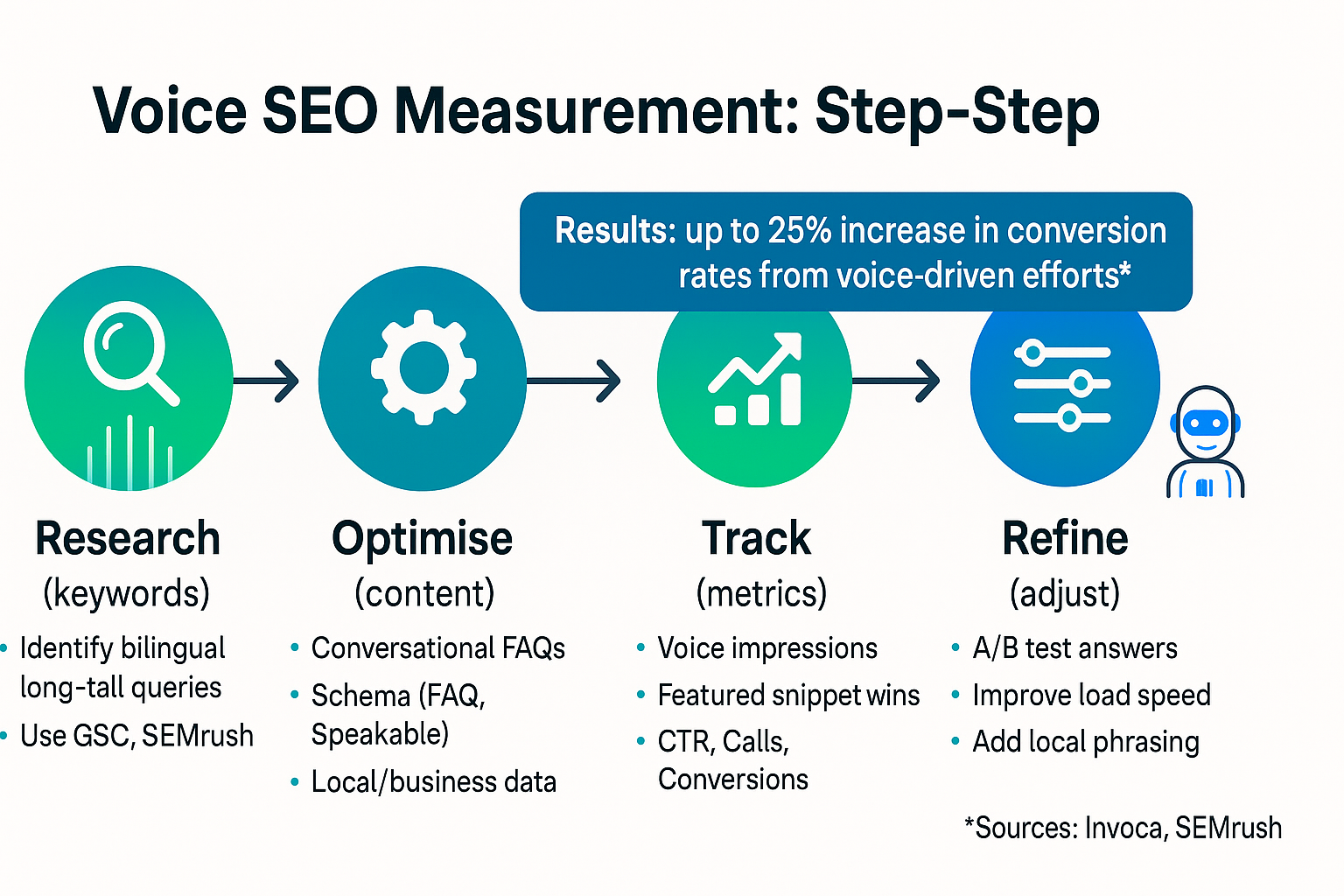 Voice SEO Measurement: Step-Step

Results: up to 25% increase in conversion rates from voice-driven efforts*

Research
(keywords)
• Identify bilingual long-tall queries
• Use GSC, SEMrush

Optimise
(content)
• Conversational FAQs
• Schema (FAQ, Speakable)
• Local/business data

Track
(metrics)
• Voice impressions
• Featured snippet wins
• CTR, Calls, Conversions

Refine
(adjust)
• A/B test answers
• Improve load speed
• Add local phrasing

*Sources: Invoca, SEMrush